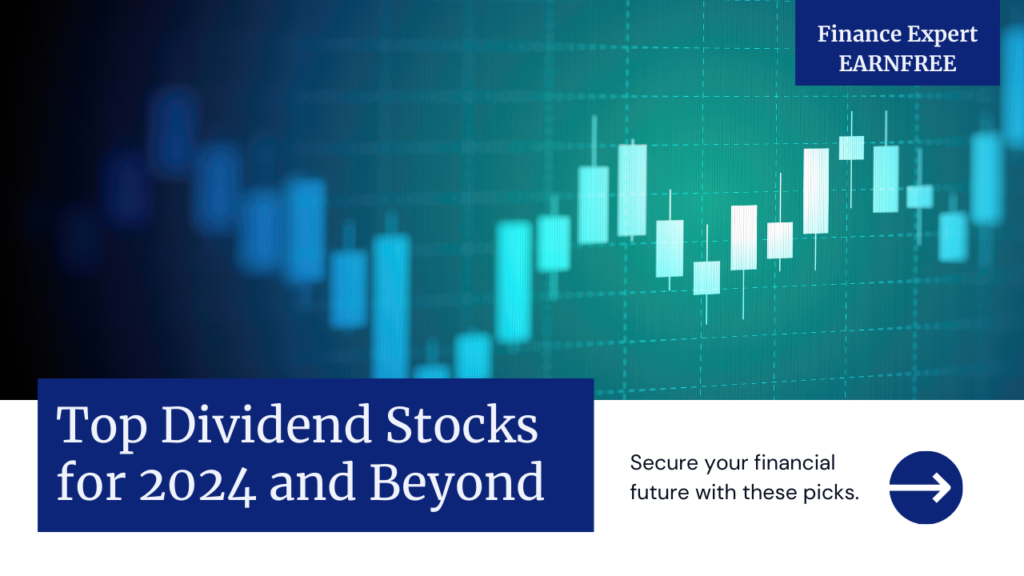 Finance Expert
EARNFREE

Top Dividend Stocks for 2024 and Beyond

Secure your financial future with these picks.